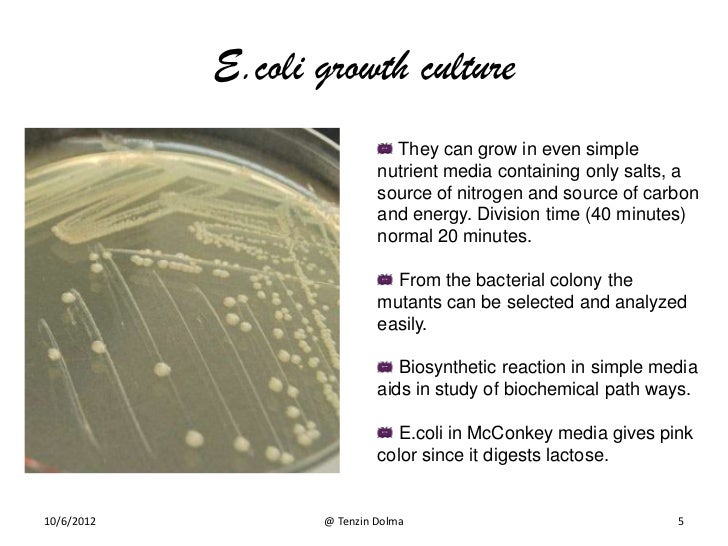 E.coli growth culture

They can grow in even simple nutrient media containing only salts, a source of nitrogen and source of carbon and energy. Division time (40 minutes) normal 20 minutes.

From the bacterial colony the mutants can be selected and analyzed easily.

Biosynthetic reaction in simple media aids in study of biochemical path ways.

E.coli in McConkey media gives pink color since it digests lactose.

10/6/2012

@ Tenzin Dolma

5